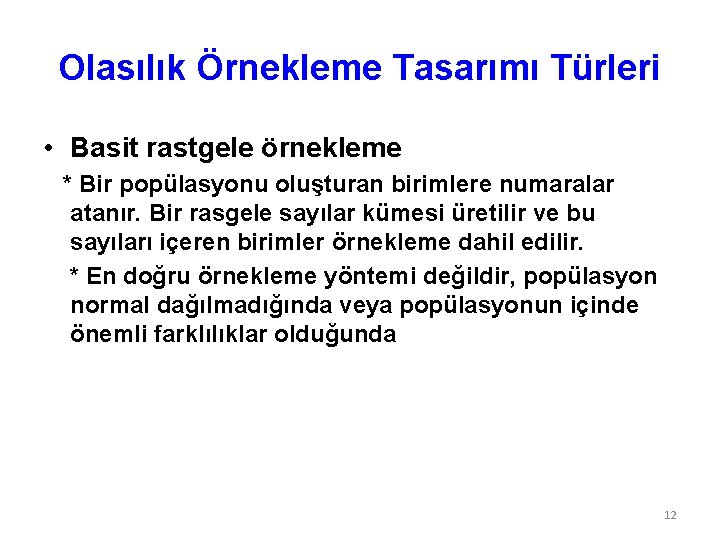 Olasılık Örnekleme Tasarımı Türleri

• Basit rastgele örnekleme

* Bir popülasyonu oluşturan birimlere numaralar atanır. Bir rasgele sayılar kümesi üretilir ve bu sayıları içeren birimler örnekleme dahil edilir.

* En doğru örnekleme yöntemi değildir, popülasyon normal dağılmadığında veya popülasyonun içinde önemli farklılıklar olduğunda

12